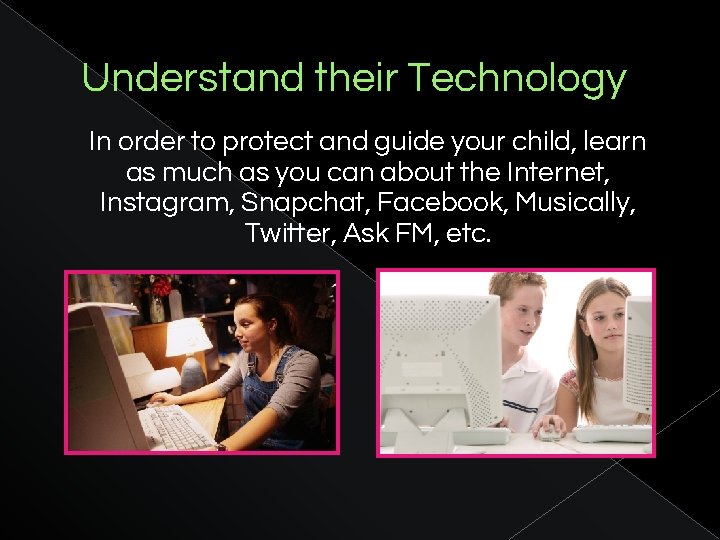 Understand their Technology

In order to protect and guide your child, learn as much as you can about the Internet, Instagram, Snapchat, Facebook, Musically, Twitter, Ask FM, etc.